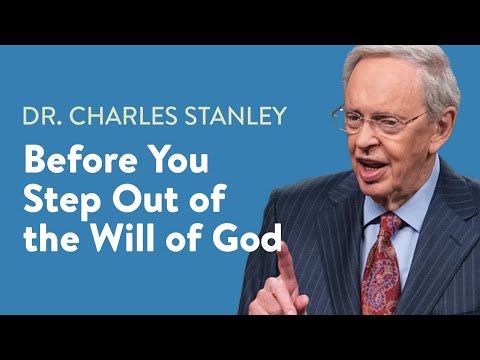 DR. CHARLES STANLEY

Before You Step Out of the Will of God